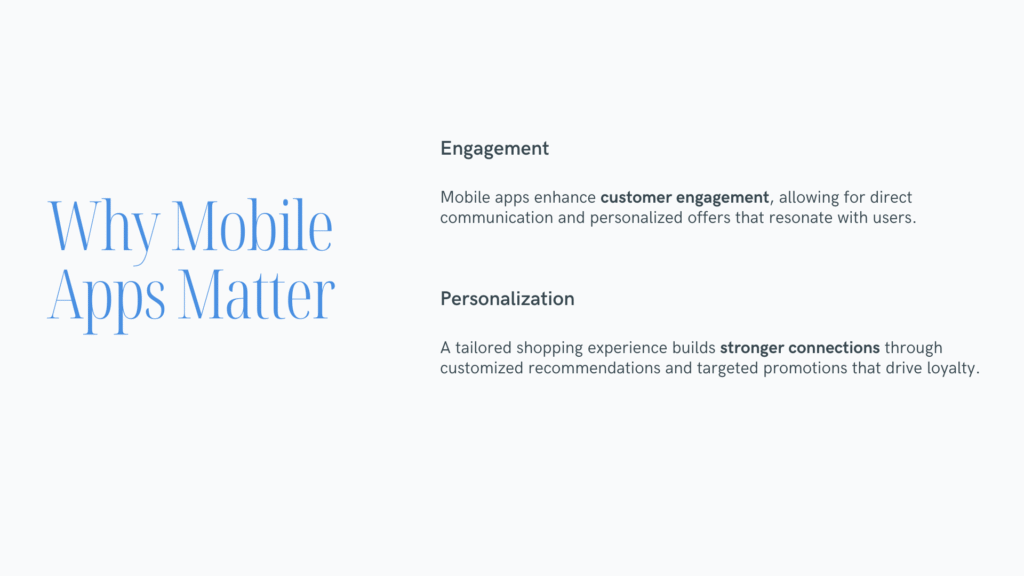 Why Mobile Apps Matter

Engagement

Mobile apps enhance customer engagement, allowing for direct communication and personalized offers that resonate with users.

Personalization

A tailored shopping experience builds stronger connections through customized recommendations and targeted promotions that drive loyalty.